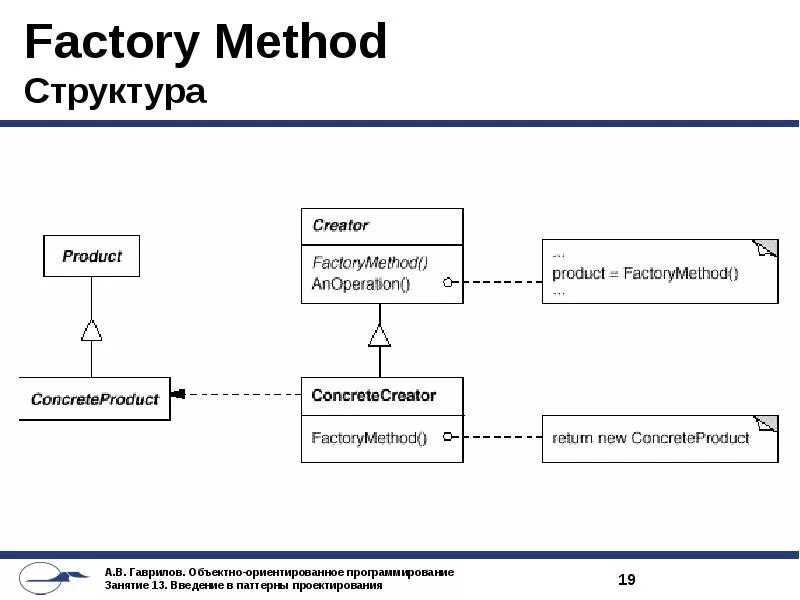 Factory Method
Структура

Product

ConcreteProduct

Creator

FactoryMethod()
AnOperation()

...
product = FactoryMethod()
...

ConcreteCreator

FactoryMethod()

return new ConcreteProduct

А.В. Гаврилов. Объектно-ориентированное программирование
Занятие 13. Введение в паттерны проектирования

19